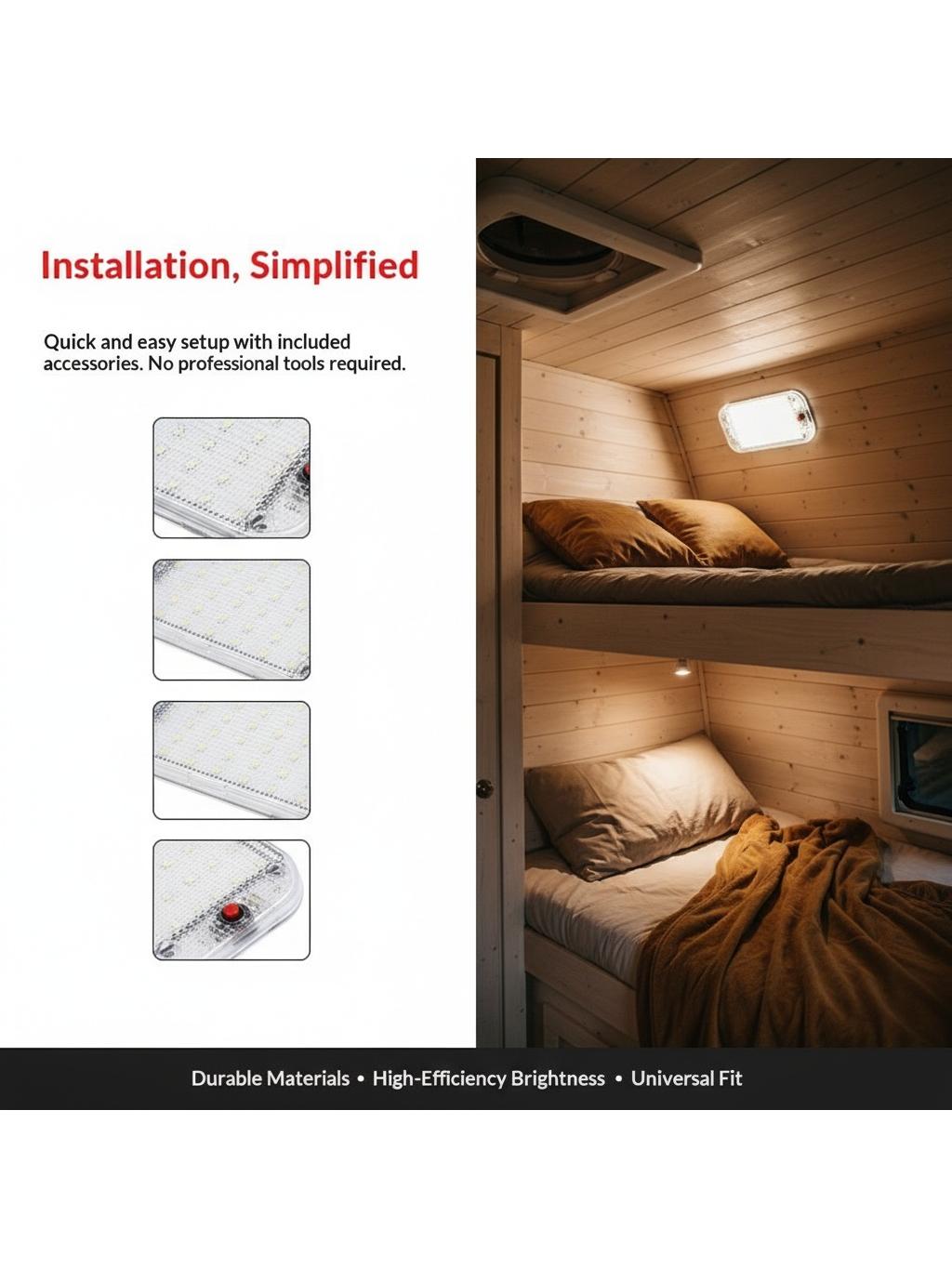 Installation, Simplified

Quick and easy setup with included accessories. No professional tools required.

Durable Materials • High-Efficiency Brightness • Universal Fit